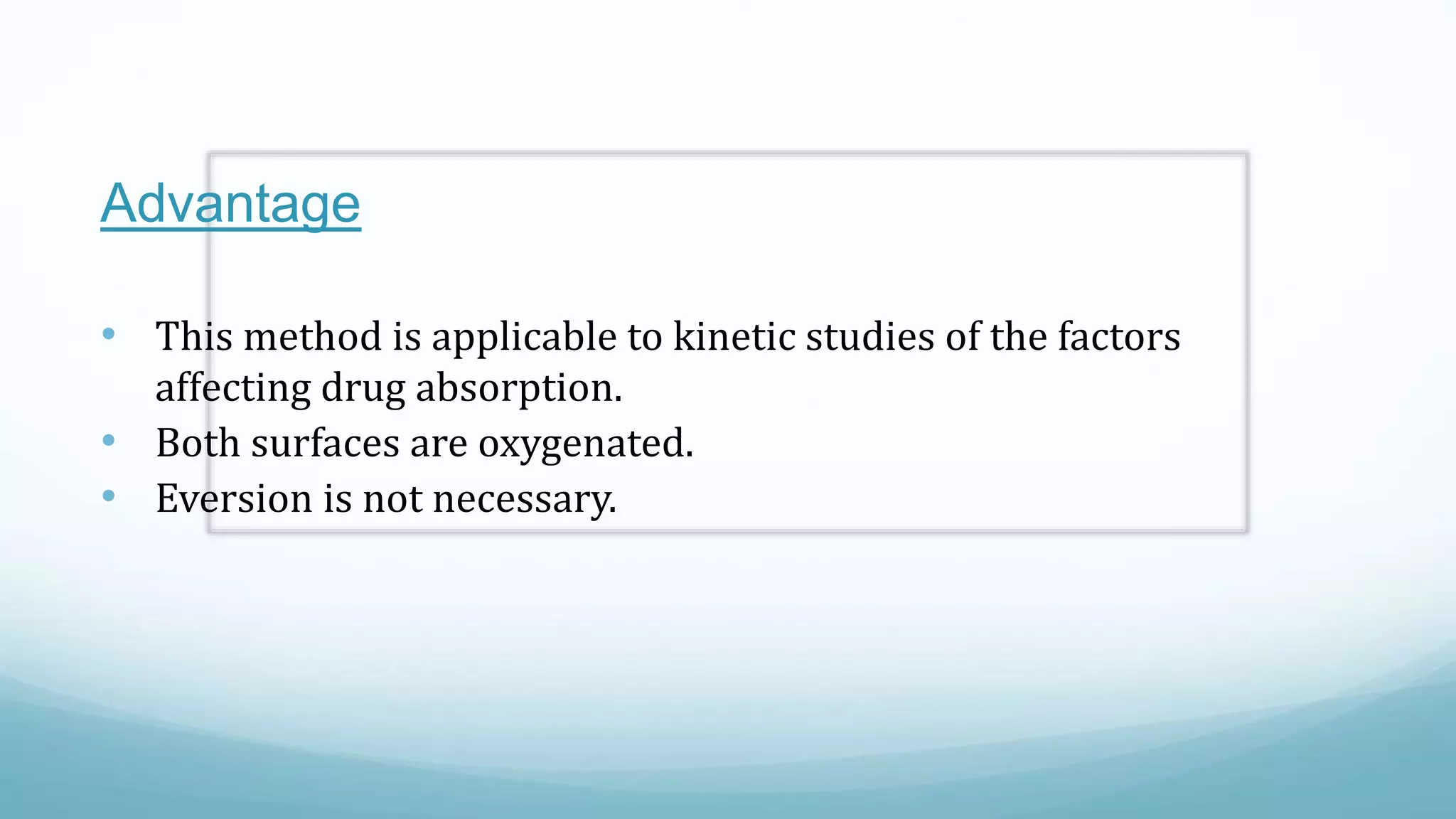 Advantage

• This method is applicable to kinetic studies of the factors affecting drug absorption.
• Both surfaces are oxygenated.
• Eversion is not necessary.